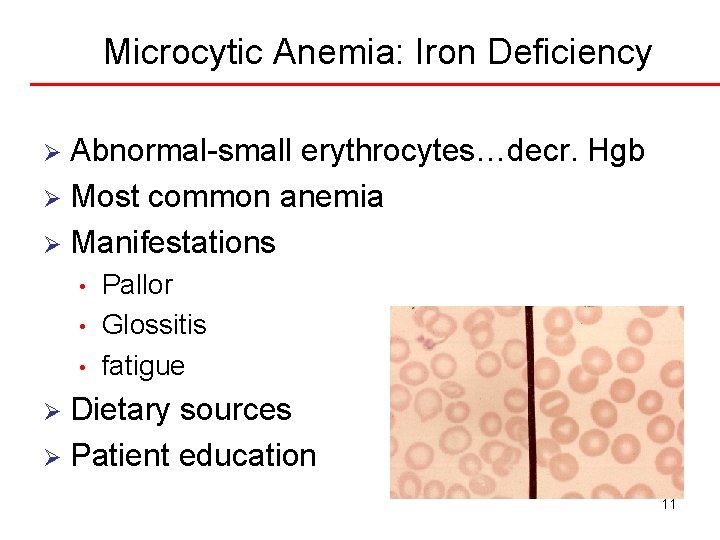 Microcytic Anemia: Iron Deficiency

➢ Abnormal-small erythrocytes…decr. Hgb
➢ Most common anemia
➢ Manifestations
• Pallor
• Glossitis
• fatigue
➢ Dietary sources
➢ Patient education

11